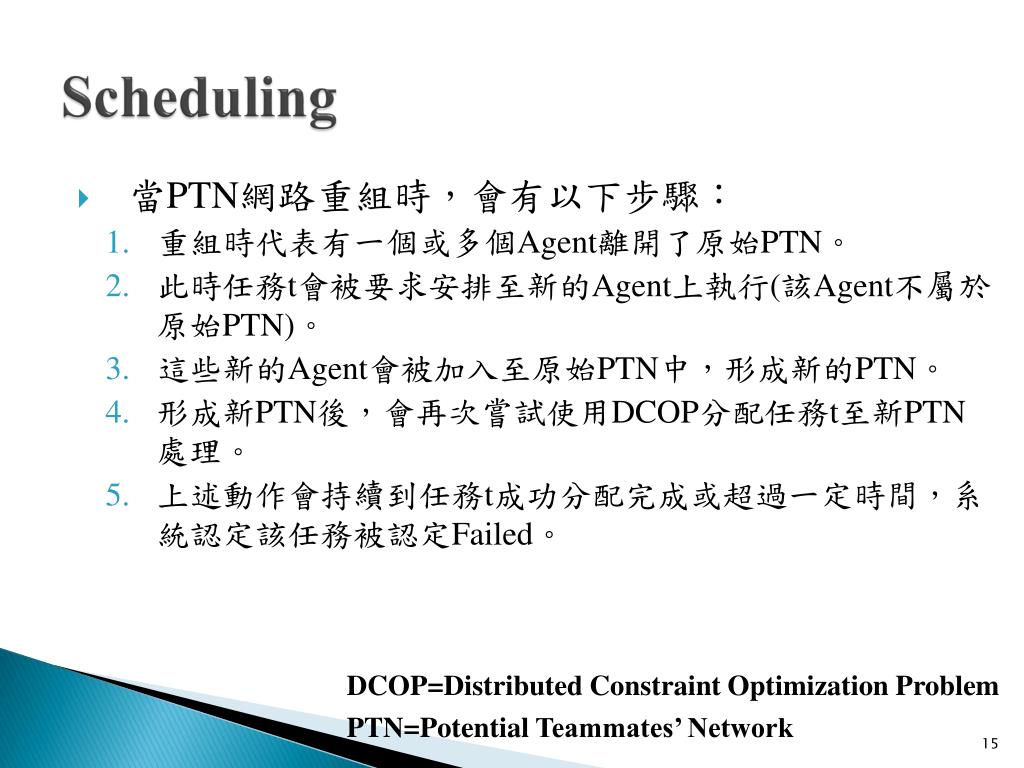 Scheduling

當PTN網路重組時，會有以下步驟：

1. 重組時代表有一個或多個Agent離開了原始PTN。
2. 此時任務t會被要求安排至新的Agent上執行(該Agent不屬於原始PTN)。
3. 這些新的Agent會被加入至原始PTN中，形成新的PTN。
4. 形成新PTN後，會再次嘗試使用DCOP分配任務t至新PTN處理。
5. 上述動作會持續到任務t成功分配完成或超過一定時間，系統認定該任務被認定Failed。

DCOP=Distributed Constraint Optimization Problem

PTN=Potential Teammates' Network

15